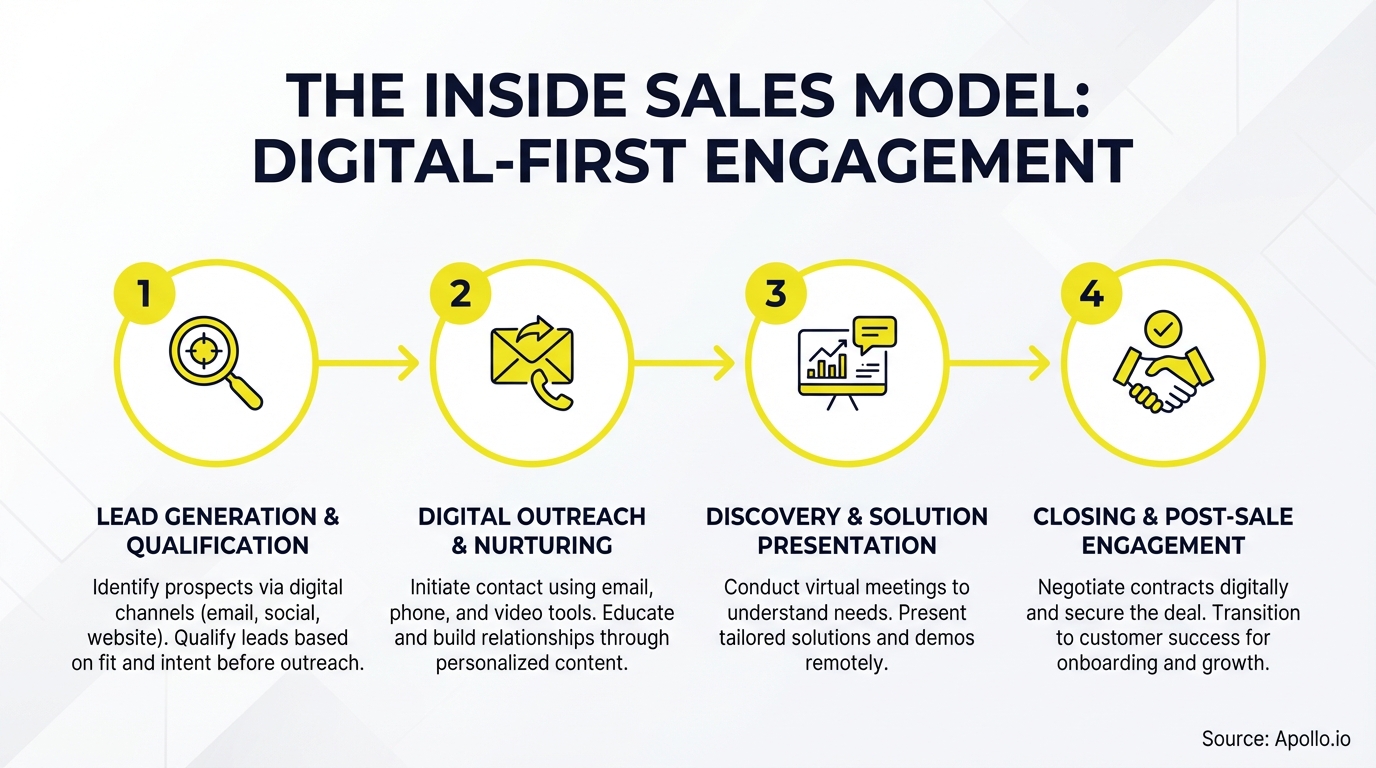 THE INSIDE SALES MODEL: DIGITAL-FIRST ENGAGEMENT

1

LEAD GENERATION & QUALIFICATION

Identify prospects via digital channels (email, social, website). Qualify leads based on fit and intent before outreach.

2

DIGITAL OUTREACH & NURTURING

Initiate contact using email, phone, and video tools. Educate and build relationships through personalized content.

3

DISCOVERY & SOLUTION PRESENTATION

Conduct virtual meetings to understand needs. Present tailored solutions and demos remotely.

4

CLOSING & POST-SALE ENGAGEMENT

Negotiate contracts digitally and secure the deal. Transition to customer success for onboarding and growth.

Source: Apollo.io